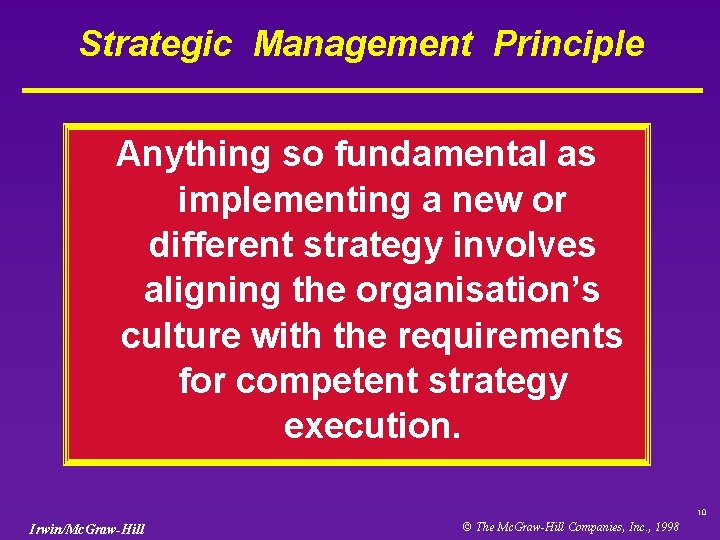 Strategic Management Principle

Anything so fundamental as implementing a new or different strategy involves aligning the organisation's culture with the requirements for competent strategy execution.

10

Irwin/McGraw-Hill

© The McGraw-Hill Companies, Inc., 1998